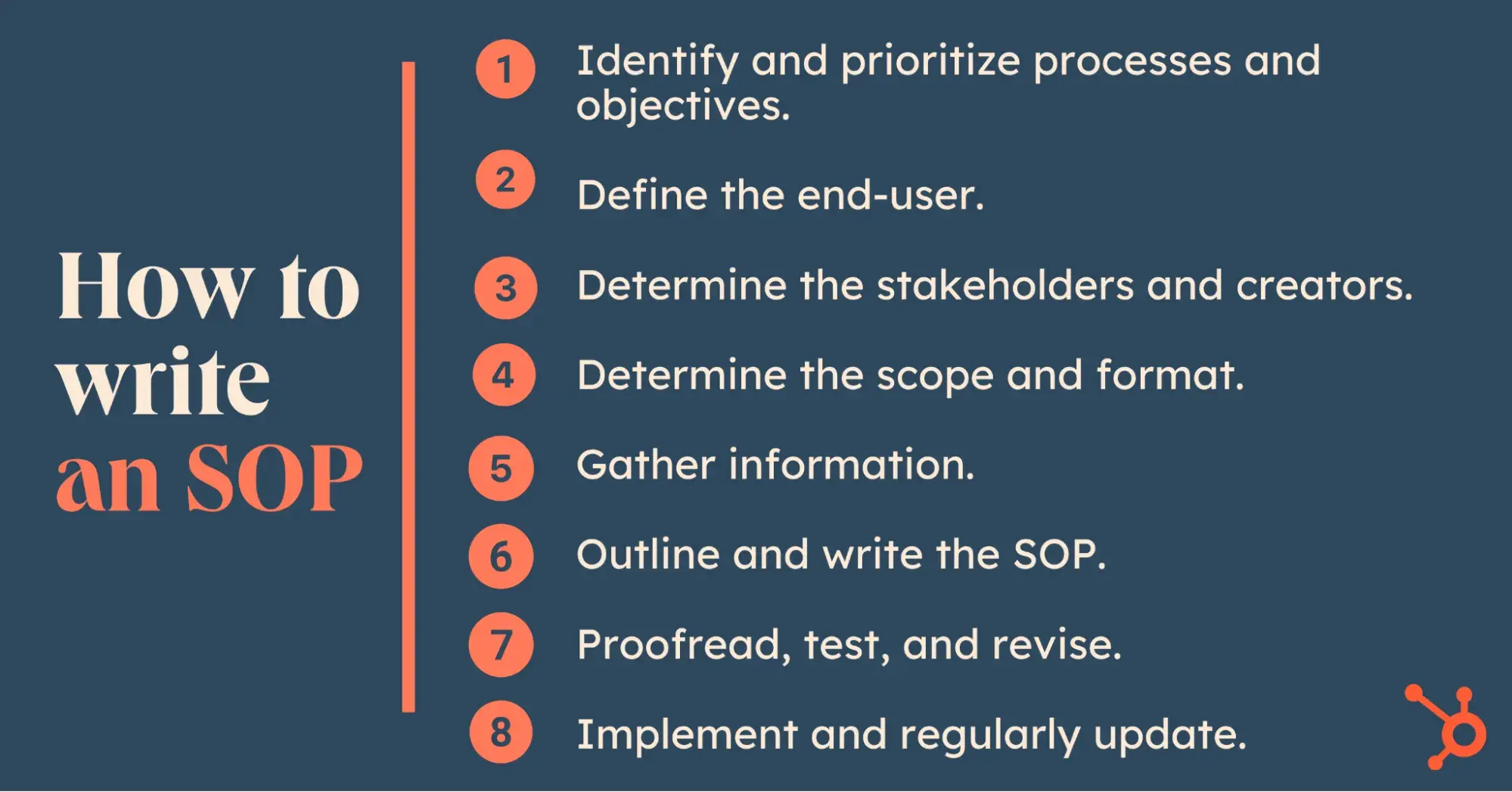 How to write an SOP

1 Identify and prioritize processes and objectives.

2 Define the end-user.

3 Determine the stakeholders and creators.

4 Determine the scope and format.

5 Gather information.

6 Outline and write the SOP.

7 Proofread, test, and revise.

8 Implement and regularly update.